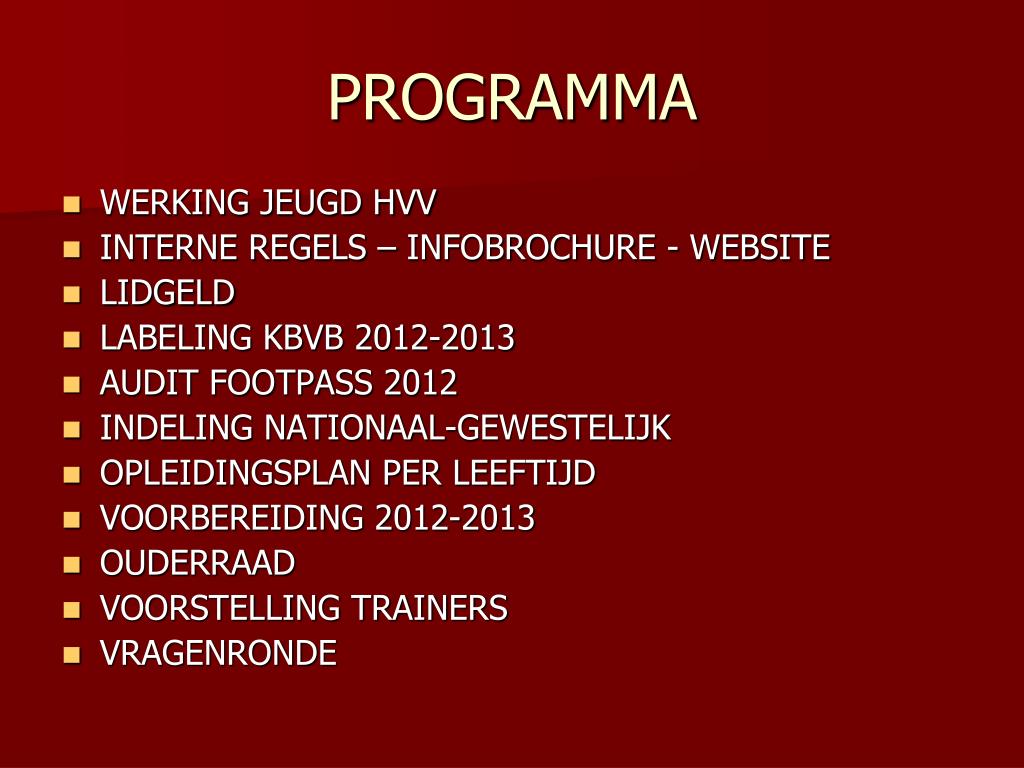 PROGRAMMA

- WERKING JEUGD HVV
- INTERNE REGELS – INFOBROCHURE - WEBSITE
- LIDGELD
- LABELING KBVB 2012-2013
- AUDIT FOOTPASS 2012
- INDELING NATIONAAL-GEWESTELIJK
- OPLEIDINGSPLAN PER LEEFTIJD
- VOORBEREIDING 2012-2013
- OUDERRAAD
- VOORSTELLING TRAINERS
- VRAGENRONDE